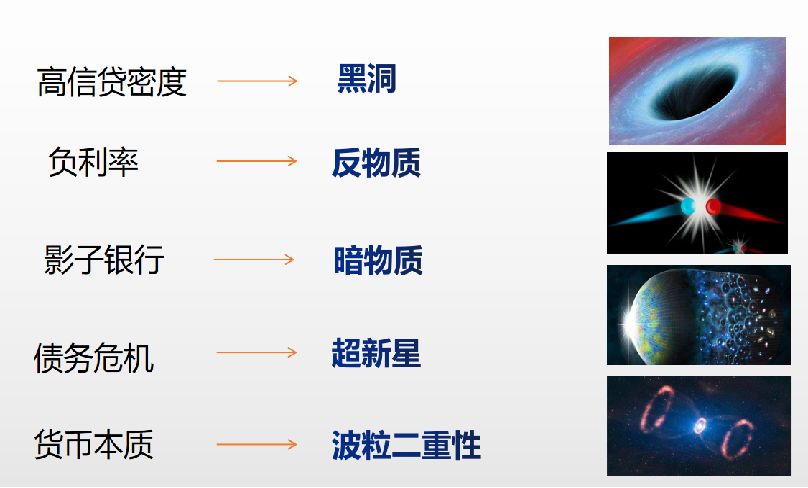 高信贷密度 → 黑洞

负利率 → 反物质

影子银行 → 暗物质

债务危机 → 超新星

货币本质 → 波粒二重性